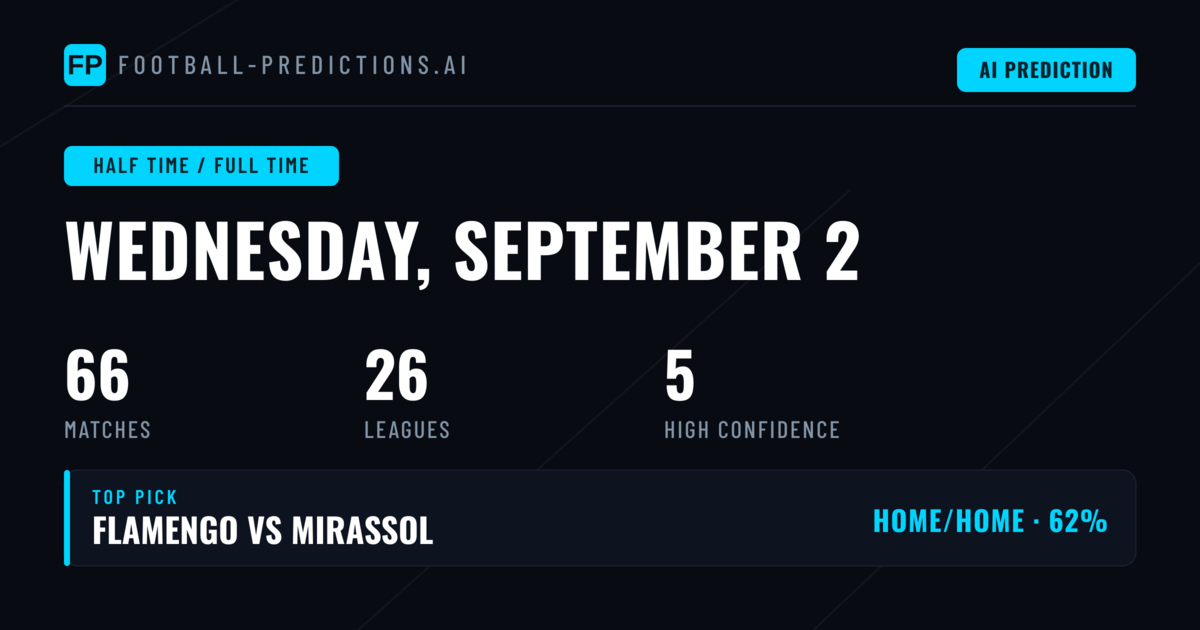 FP FOOTBALL-PREDICTIONS.AI

AI PREDICTION

HALF TIME / FULL TIME

WEDNESDAY, SEPTEMBER 2

66
MATCHES

26
LEAGUES

5
HIGH CONFIDENCE

TOP PICK
FLAMENGO VS MIRASSOL

HOME/HOME · 62%